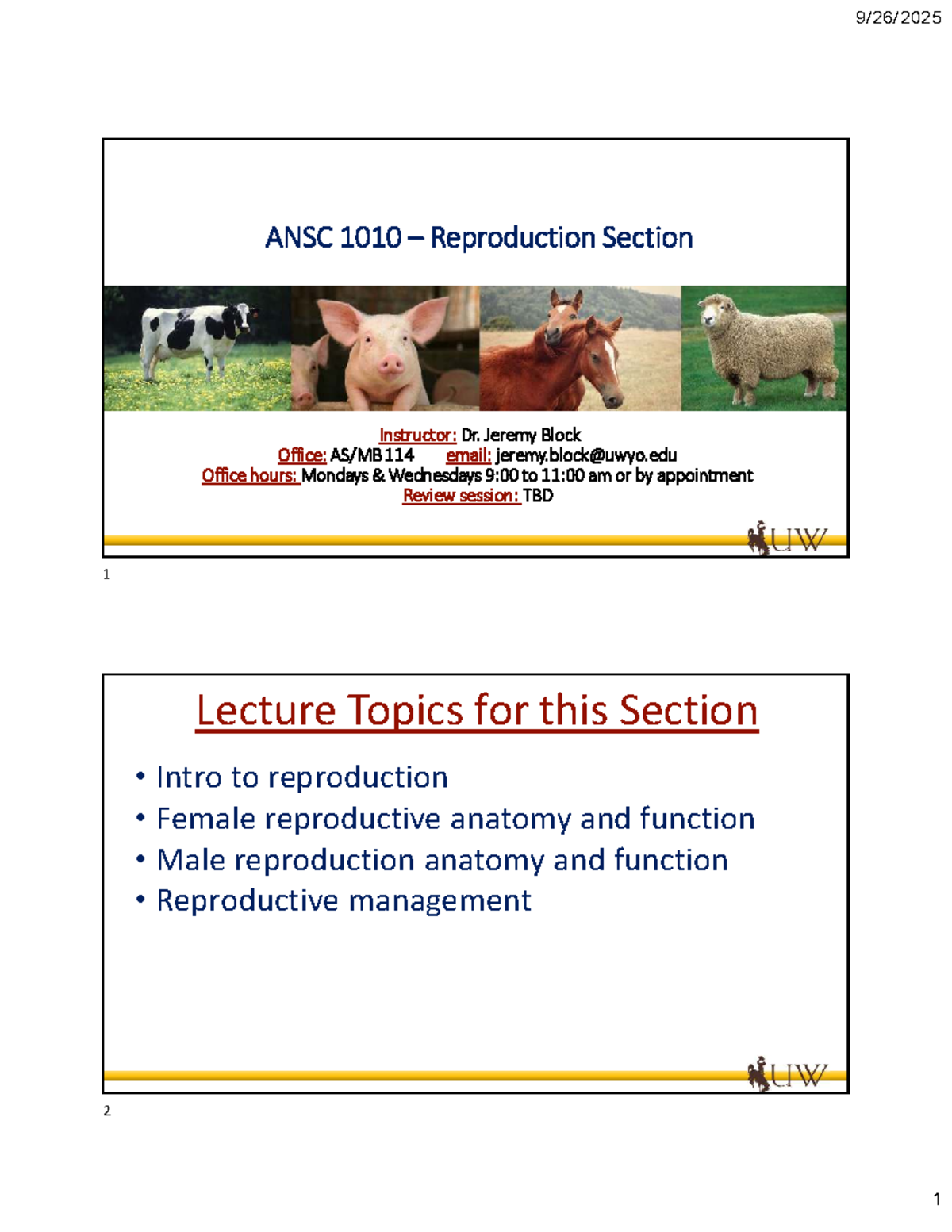 9/26/2025

ANSC 1010 – Reproduction Section

Instructor: Dr. Jeremy Block
Office: AS/MB 114 email: jeremy.block@uwyo.edu
Office hours: Mondays & Wednesdays 9:00 to 11:00 am or by appointment
Review session: TBD

UW

1

Lecture Topics for this Section

• Intro to reproduction
• Female reproductive anatomy and function
• Male reproduction anatomy and function
• Reproductive management

UW

2

1